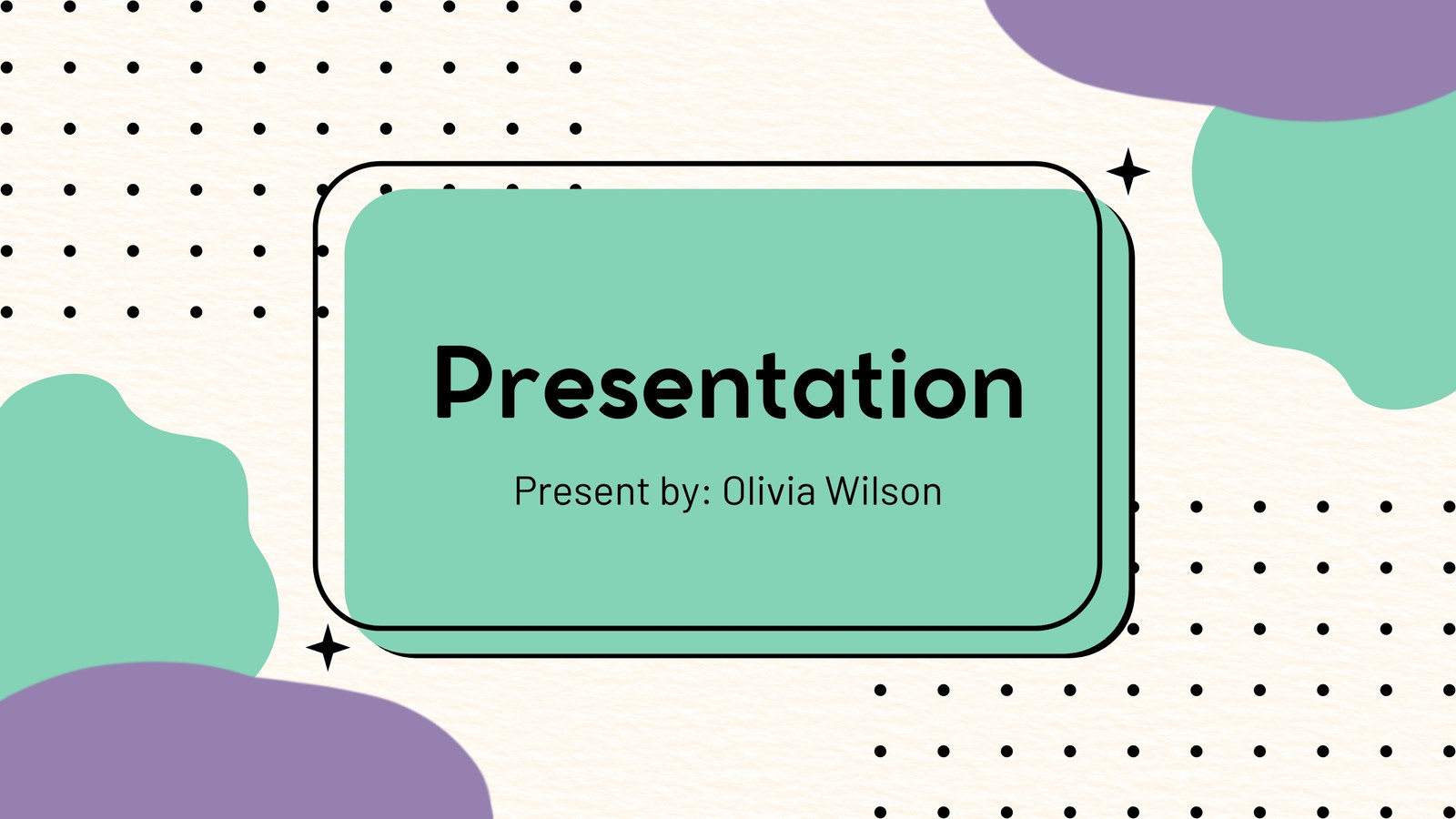 Presentation

Present by: Olivia Wilson